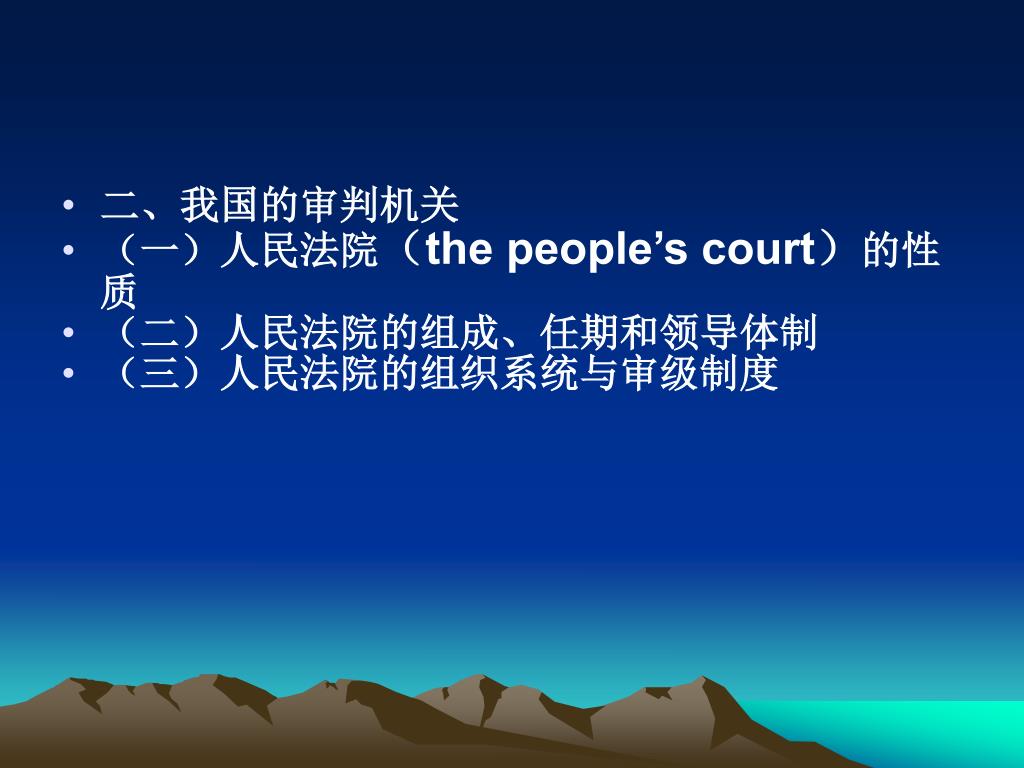 • 二、我国的审判机关
• （一）人民法院（the people’s court）的性质
• （二）人民法院的组成、任期和领导体制
• （三）人民法院的组织系统与审级制度